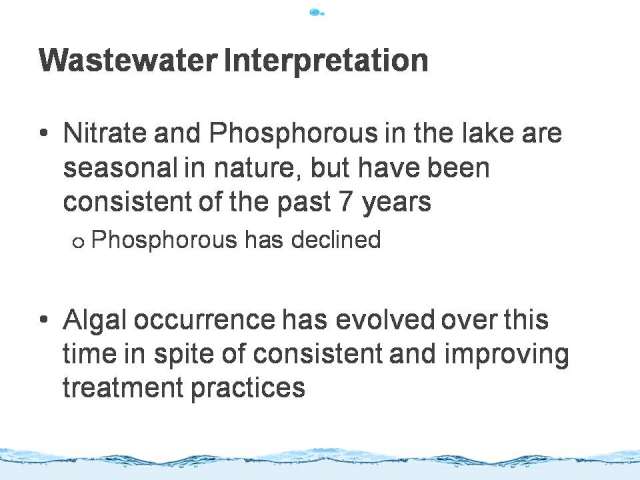 Wastewater Interpretation

• Nitrate and Phosphorous in the lake are seasonal in nature, but have been consistent of the past 7 years

o Phosphorous has declined

• Algal occurrence has evolved over this time in spite of consistent and improving treatment practices